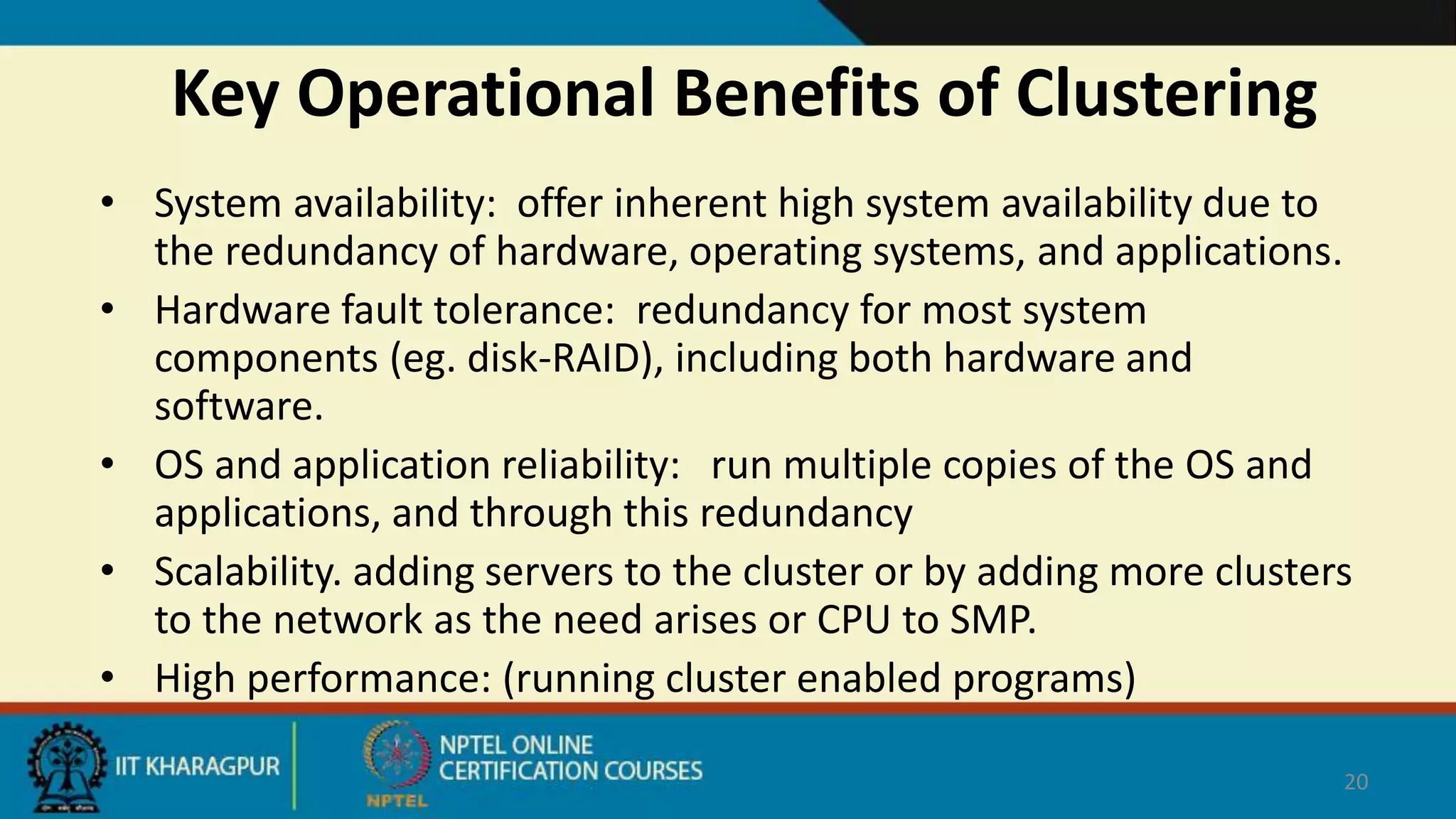 Key Operational Benefits of Clustering

• System availability: offer inherent high system availability due to the redundancy of hardware, operating systems, and applications.
• Hardware fault tolerance: redundancy for most system components (eg. disk-RAID), including both hardware and software.
• OS and application reliability: run multiple copies of the OS and applications, and through this redundancy
• Scalability. adding servers to the cluster or by adding more clusters to the network as the need arises or CPU to SMP.
• High performance: (running cluster enabled programs)

IIT KHARAGPUR
NPTEL ONLINE CERTIFICATION COURSES
NPTEL
20